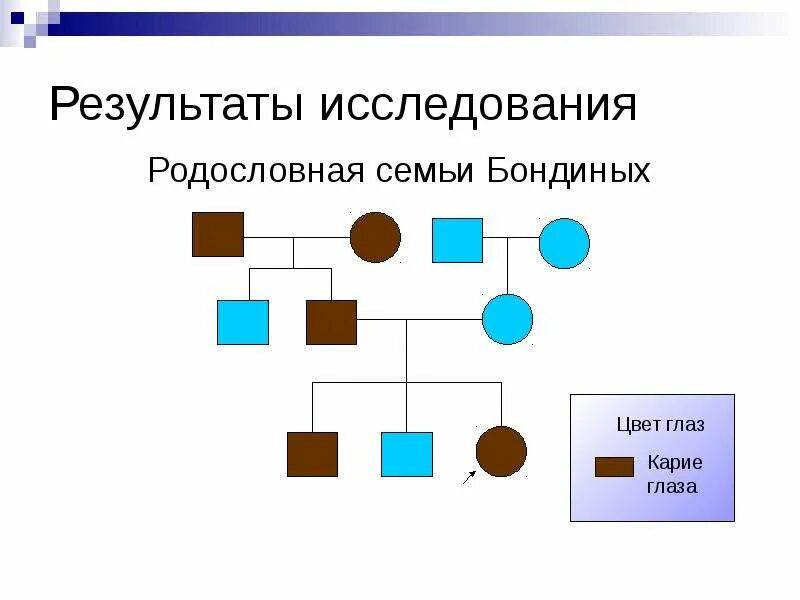 Результаты исследования

Родословная семьи Бондиных

Цвет глаз

Карие глаза